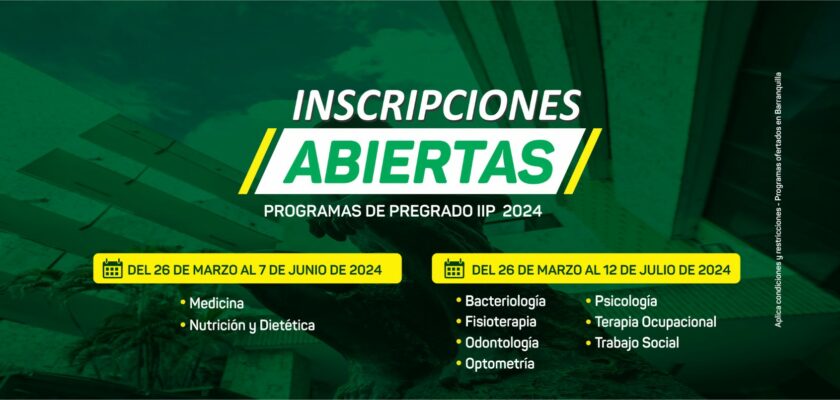 INSCRIPCIONES
ABIERTAS
PROGRAMAS DE PREGRADO IIP 2024

DEL 26 DE MARZO AL 7 DE JUNIO DE 2024
• Medicina
• Nutrición y Dietética

DEL 26 DE MARZO AL 12 DE JULIO DE 2024
• Bacteriología
• Fisioterapia
• Odontología
• Optometría
• Psicología
• Terapia Ocupacional
• Trabajo Social

Aplica condiciones y restricciones - Programas ofertados en Barranquilla